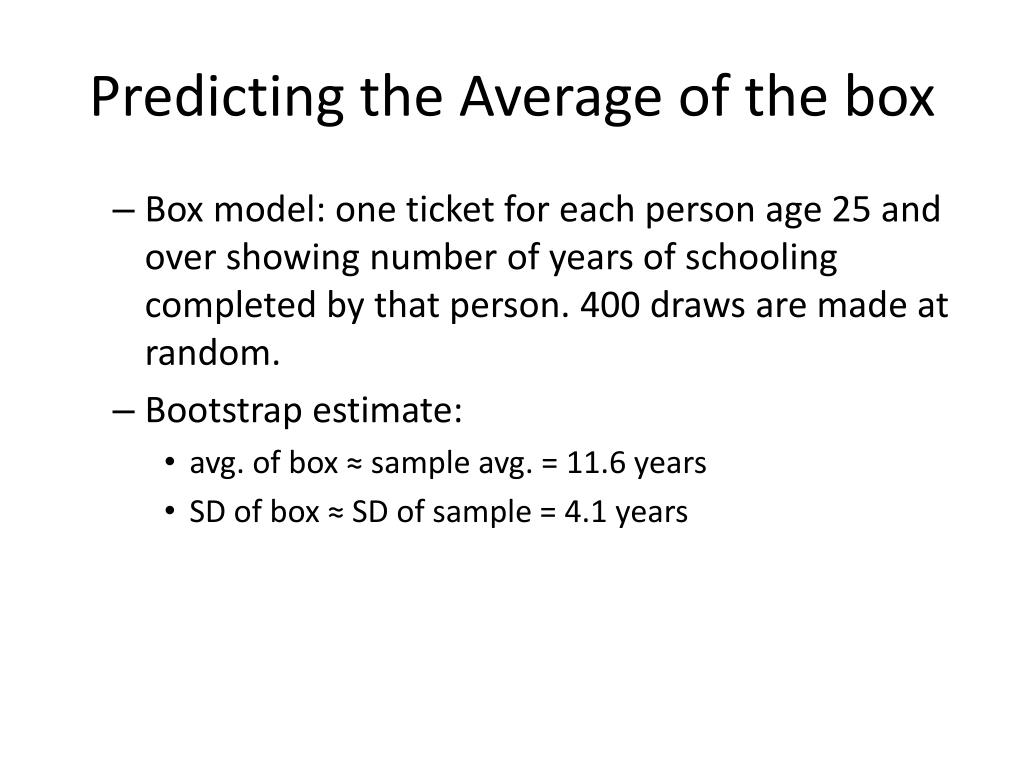 Predicting the Average of the box

– Box model: one ticket for each person age 25 and over showing number of years of schooling completed by that person. 400 draws are made at random.

– Bootstrap estimate:

• avg. of box ≈ sample avg. = 11.6 years

• SD of box ≈ SD of sample = 4.1 years